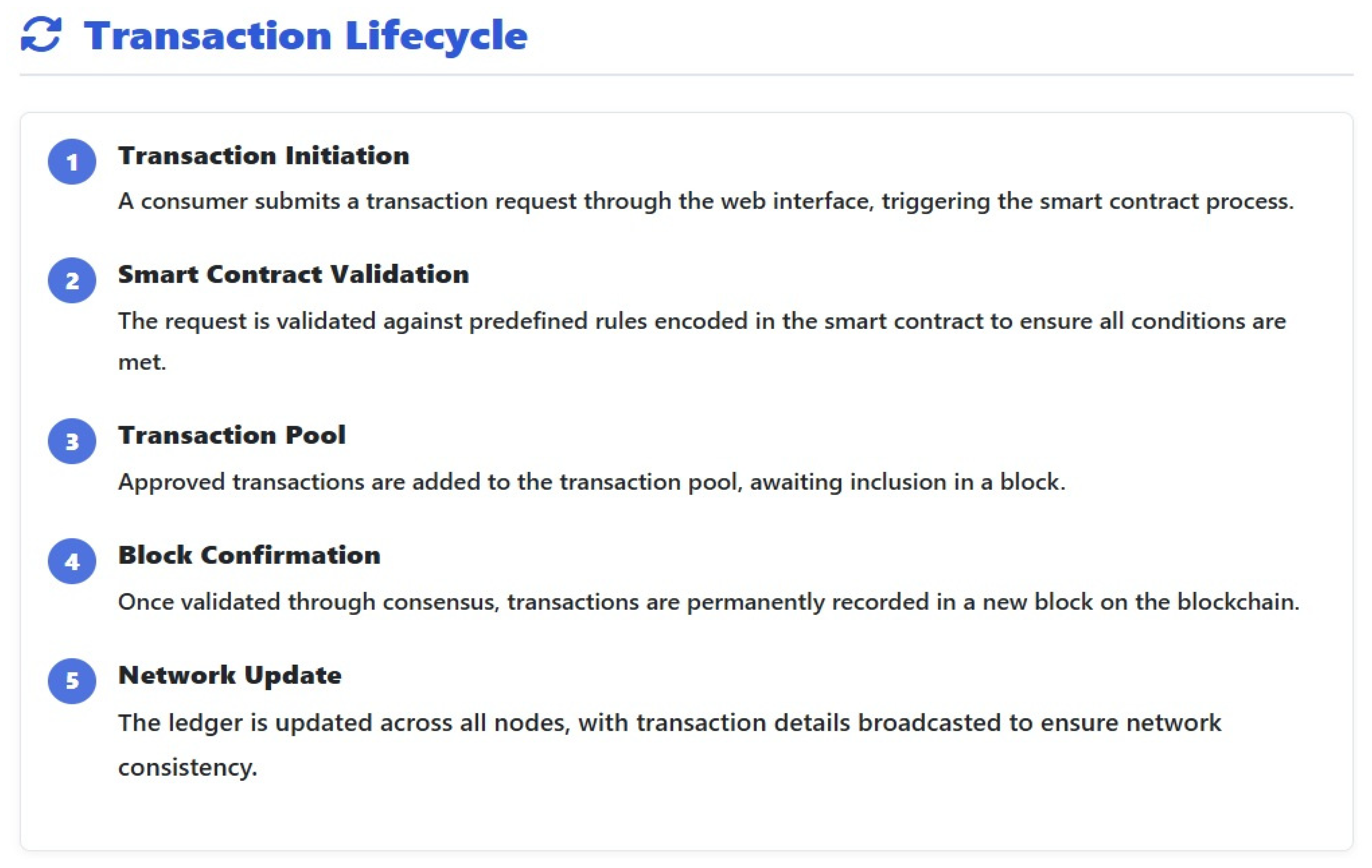 Transaction Lifecycle

1 Transaction Initiation

A consumer submits a transaction request through the web interface, triggering the smart contract process.

2 Smart Contract Validation

The request is validated against predefined rules encoded in the smart contract to ensure all conditions are met.

3 Transaction Pool

Approved transactions are added to the transaction pool, awaiting inclusion in a block.

4 Block Confirmation

Once validated through consensus, transactions are permanently recorded in a new block on the blockchain.

5 Network Update

The ledger is updated across all nodes, with transaction details broadcasted to ensure network consistency.